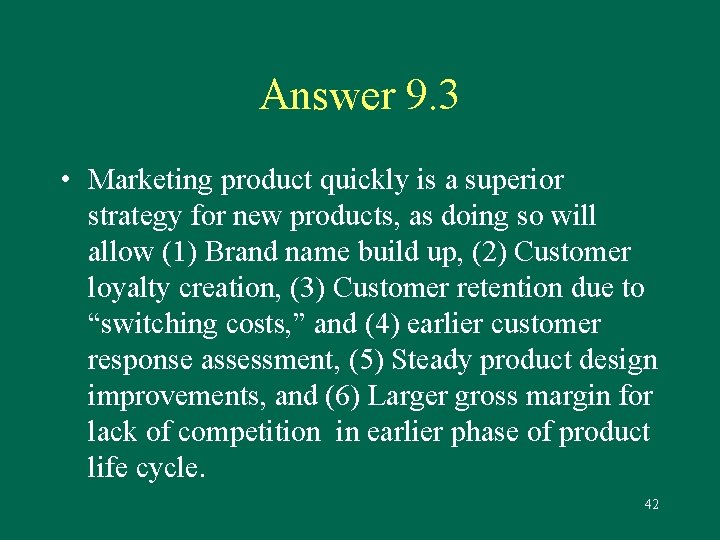 Answer 9.3

• Marketing product quickly is a superior strategy for new products, as doing so will allow (1) Brand name build up, (2) Customer loyalty creation, (3) Customer retention due to “switching costs,” and (4) earlier customer response assessment, (5) Steady product design improvements, and (6) Larger gross margin for lack of competition in earlier phase of product life cycle.

42